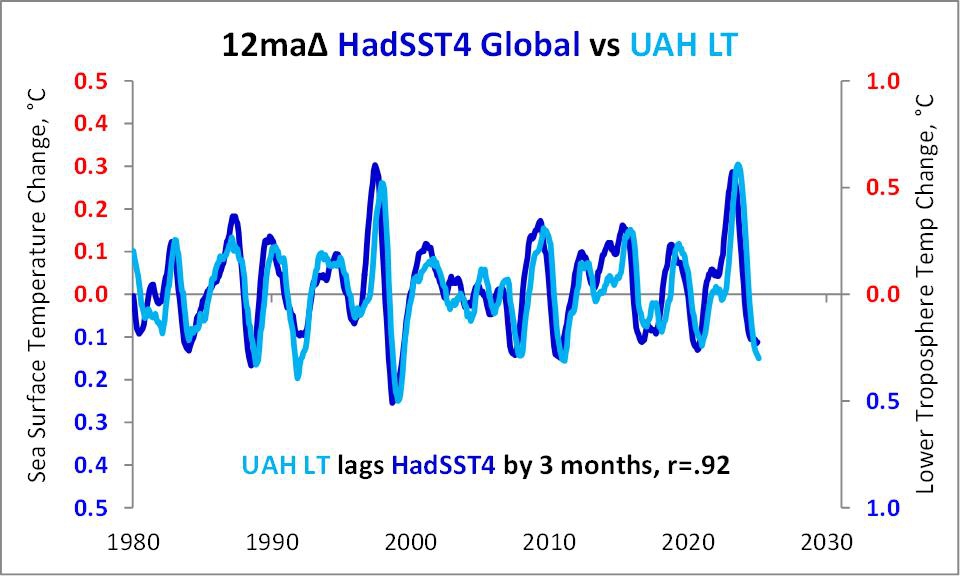 12maΔ HadSST4 Global vs UAH LT

Sea Surface Temperature Change, °C

0.5
0.4
0.3
0.2
0.1
0.0
0.1
0.2
0.3
0.4
0.5

Lower Troposphere Temp Change, °C

1.0
0.5
0.0
0.5
1.0

UAH LT lags HadSST4 by 3 months, r=.92

1980
1990
2000
2010
2020
2030